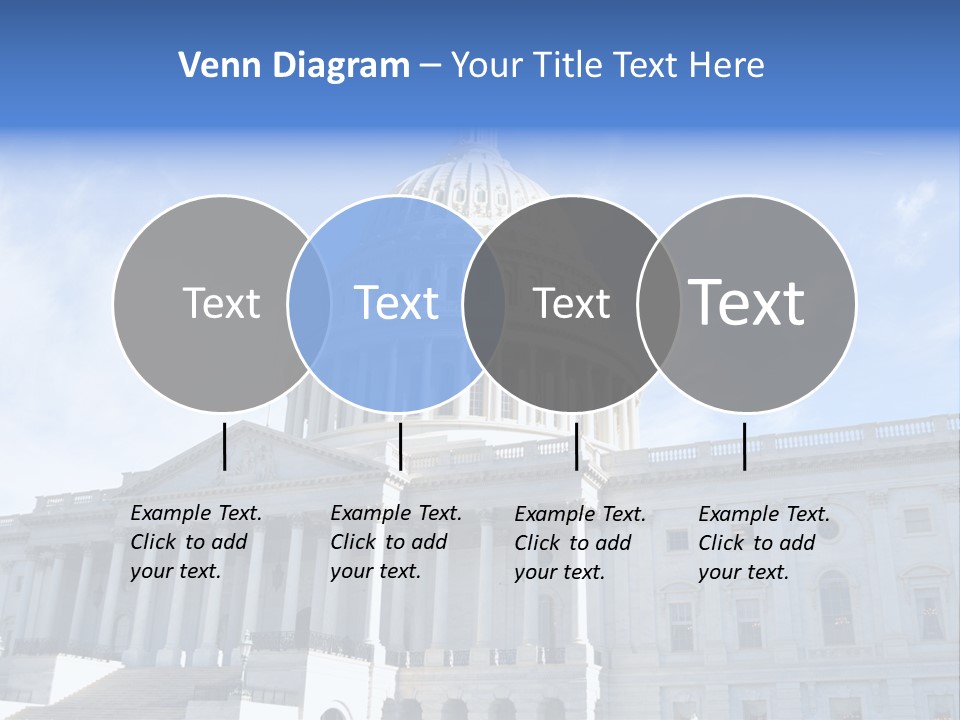 Venn Diagram – Your Title Text Here

Text

Text

Text

Text

Example Text. Click to add your text.

Example Text. Click to add your text.

Example Text. Click to add your text.

Example Text. Click to add your text.